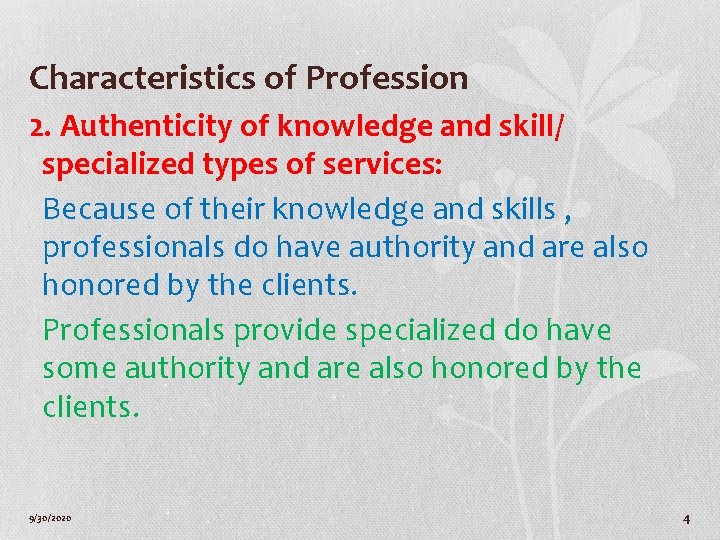 Characteristics of Profession

2. Authenticity of knowledge and skill/ specialized types of services:

Because of their knowledge and skills , professionals do have authority and are also honored by the clients.

Professionals provide specialized do have some authority and are also honored by the clients.

9/30/2020

4